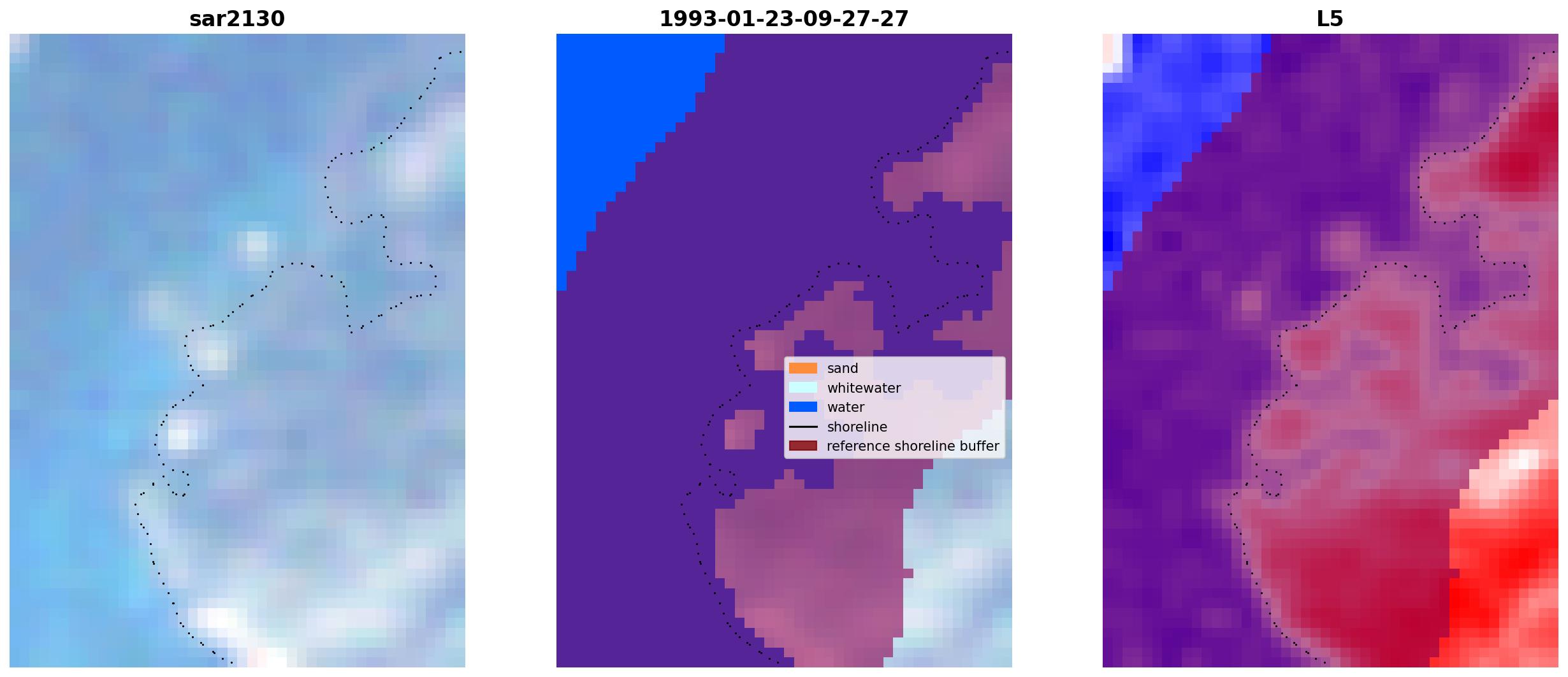 sar2130

1993-01-23-09-27-27

sand
whitewater
water
shoreline
reference shoreline buffer

L5